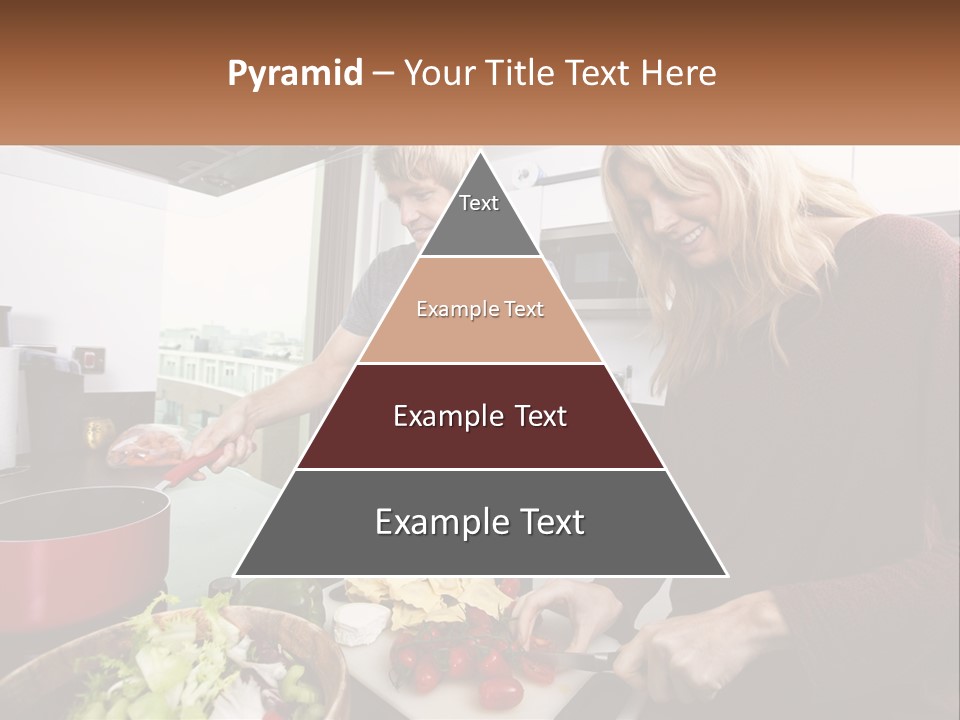 Pyramid – Your Title Text Here

Text

Example Text

Example Text

Example Text